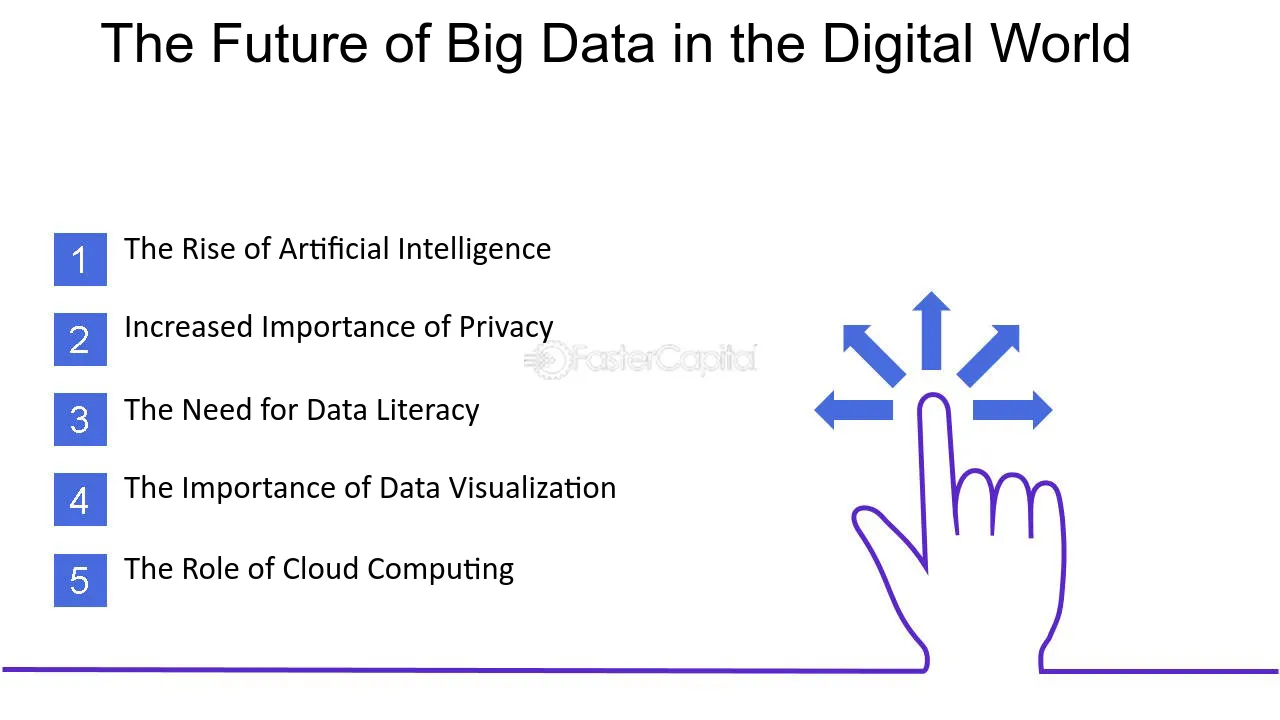 The Future of Big Data in the Digital World

1 The Rise of Artificial Intelligence

2 Increased Importance of Privacy

FasterCapital

3 The Need for Data Literacy

4 The Importance of Data Visualization

5 The Role of Cloud Computing